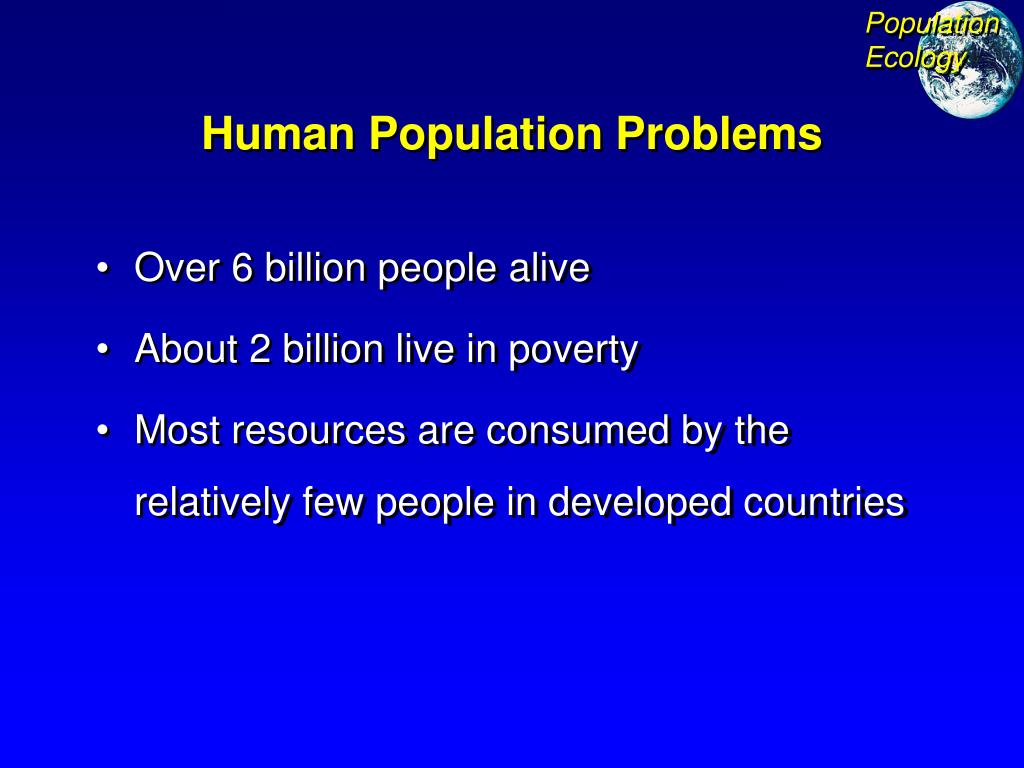 Population Ecology

Human Population Problems

• Over 6 billion people alive

• About 2 billion live in poverty

• Most resources are consumed by the relatively few people in developed countries